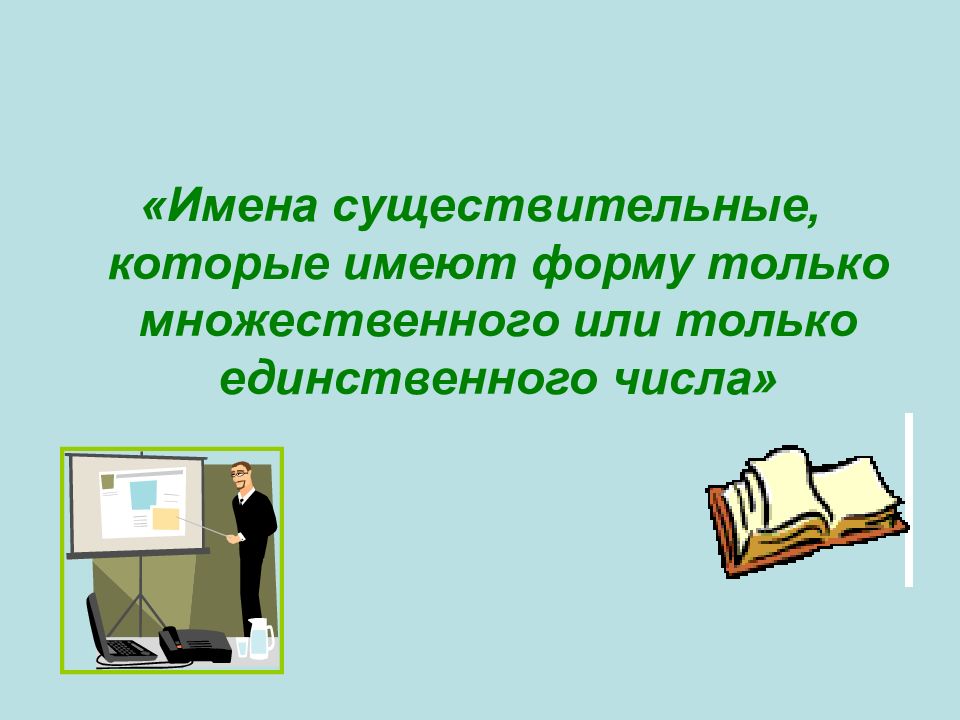 «Имена существительные, которые имеют форму только множественного или только единственного числа»